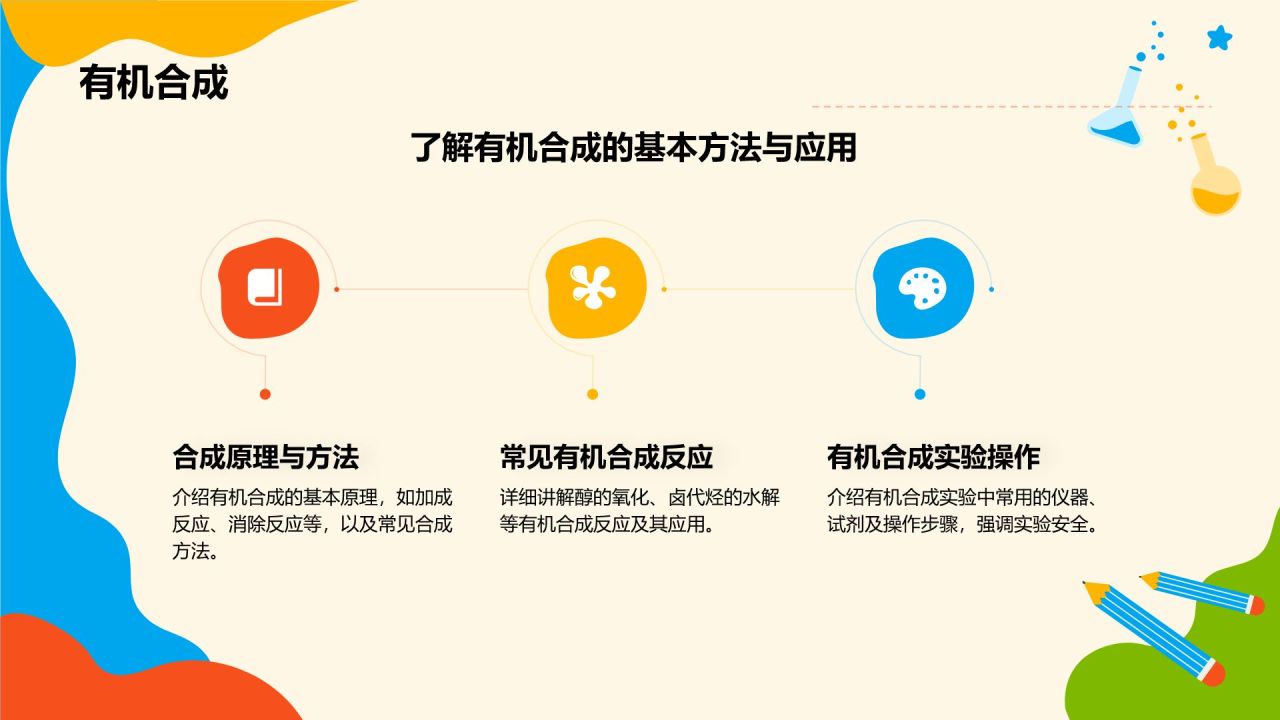 有机合成

了解有机合成的基本方法与应用

合成原理与方法

介绍有机合成的基本原理，如加成反应、消除反应等，以及常见合成方法。

常见有机合成反应

详细讲解醇的氧化、卤代烃的水解等有机合成反应及其应用。

有机合成实验操作

介绍有机合成实验中常用的仪器、试剂及操作步骤，强调实验安全。